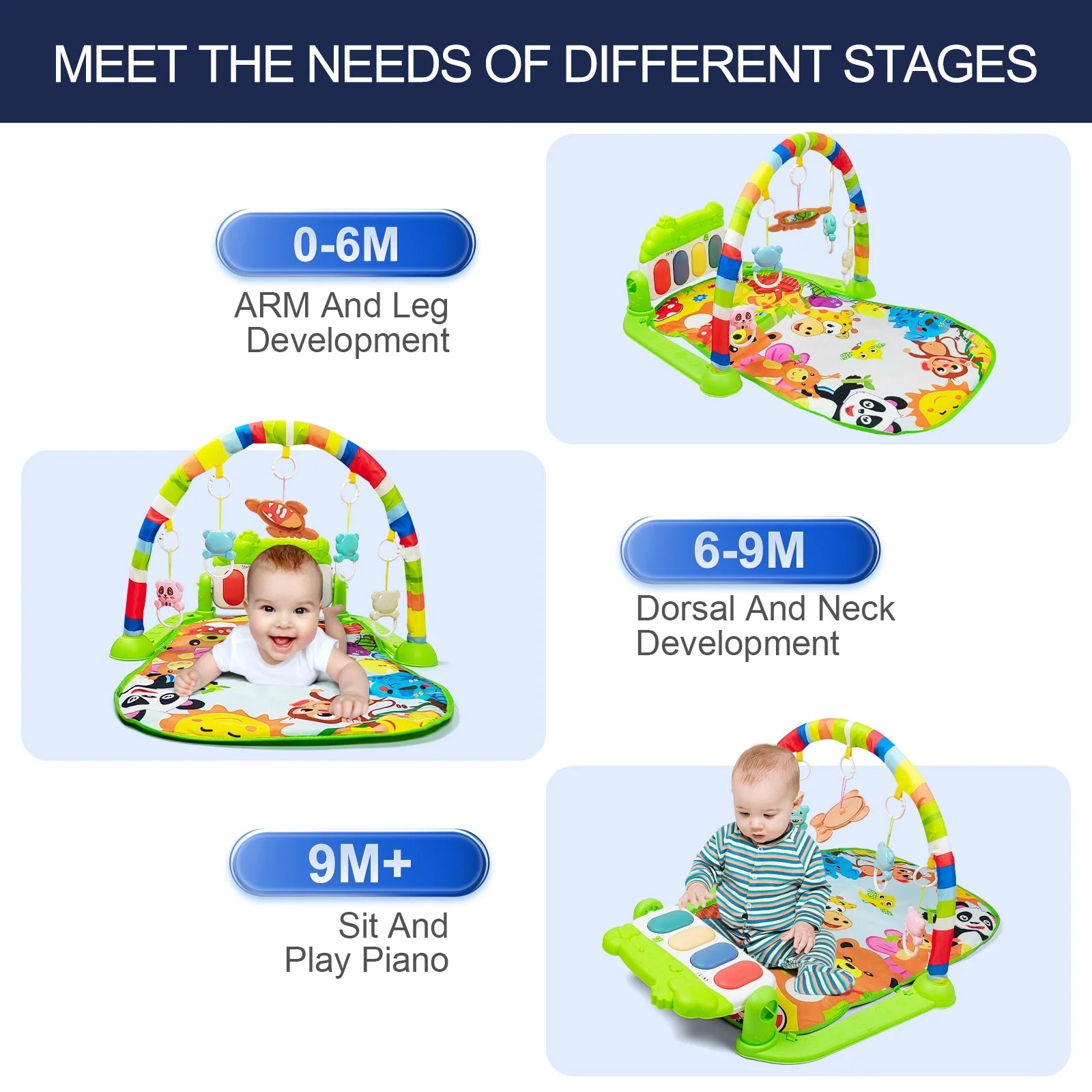 MEET THE NEEDS OF DIFFERENT STAGES

0-6M

ARM And Leg Development

6-9M

Dorsal And Neck Development

9M+

Sit And Play Piano